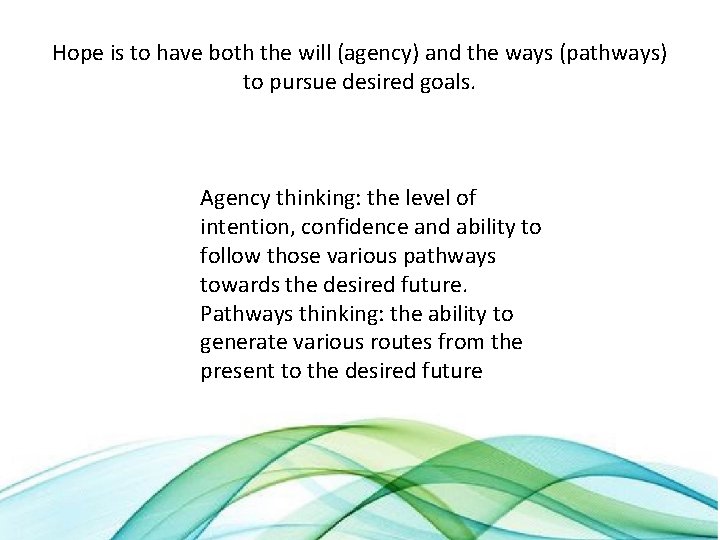 Hope is to have both the will (agency) and the ways (pathways) to pursue desired goals.

Agency thinking: the level of intention, confidence and ability to follow those various pathways towards the desired future.
Pathways thinking: the ability to generate various routes from the present to the desired future